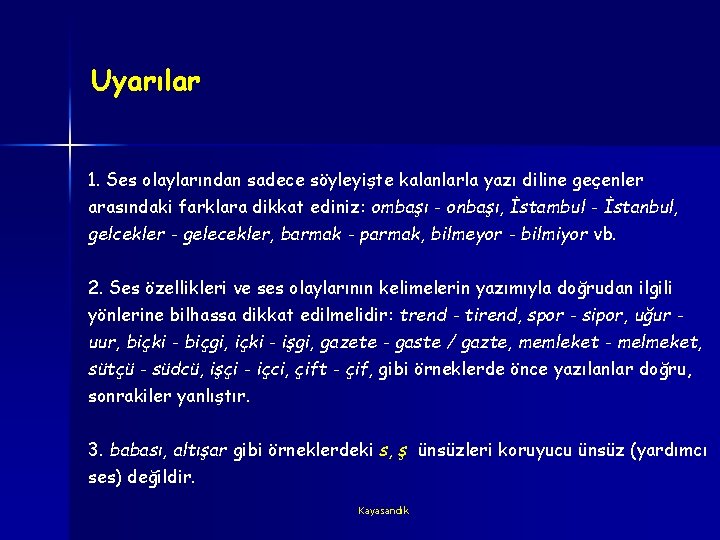 Uyarılar

1. Ses olaylarından sadece söyleyişte kalanlarla yazı diline geçenler arasındaki farklara dikkat ediniz: ombaşı - onbaşı, İstambul - İstanbul, gelcekler - gelecekler, barmak - parmak, bilmeyor - bilmiyor vb.

2. Ses özellikleri ve ses olaylarının kelimelerin yazımıyla doğrudan ilgili yönlerine bilhassa dikkat edilmelidir: trend - tirend, spor - sipor, uğur - uur, biçki - biçgi, içki - işgi, gazete - gaste / gazte, memleket - melmeket, sütçü - südcü, işçi - içci, çift - çif, gibi örneklerde önce yazılanlar doğru, sonrakiler yanlıştır.

3. babası, altışar gibi örneklerdeki s, ş ünsüzleri koruyucu ünsüz (yardımcı ses) değildir.

Kayasandık